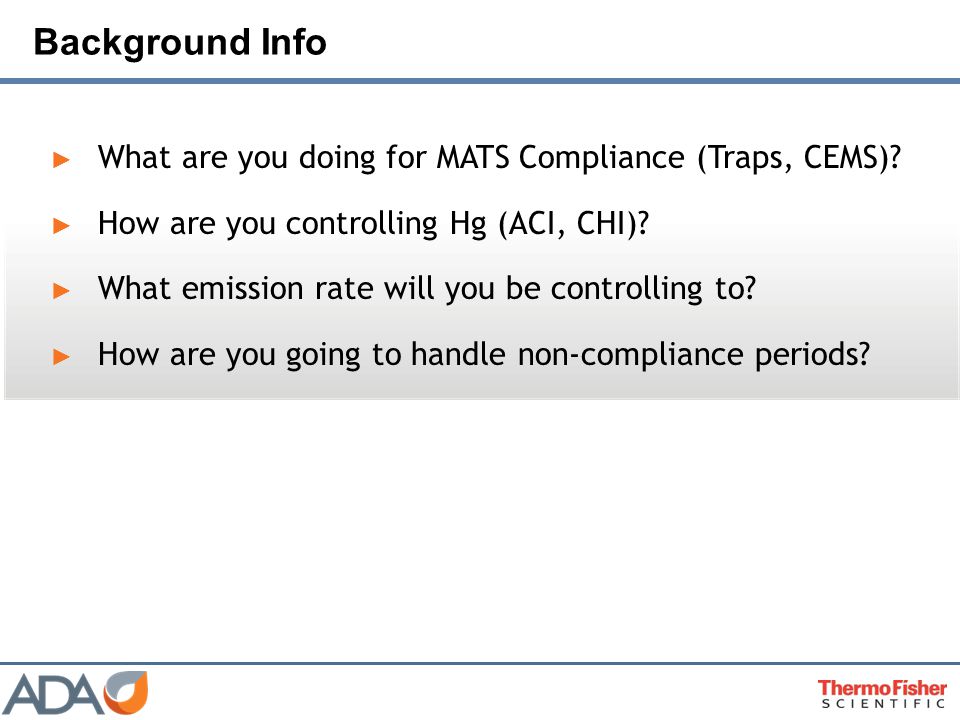 Background Info

► What are you doing for MATS Compliance (Traps, CEMS)?

► How are you controlling Hg (ACI, CHI)?

► What emission rate will you be controlling to?

► How are you going to handle non-compliance periods?

ADA

ThermoFisher
SCIENTIFIC